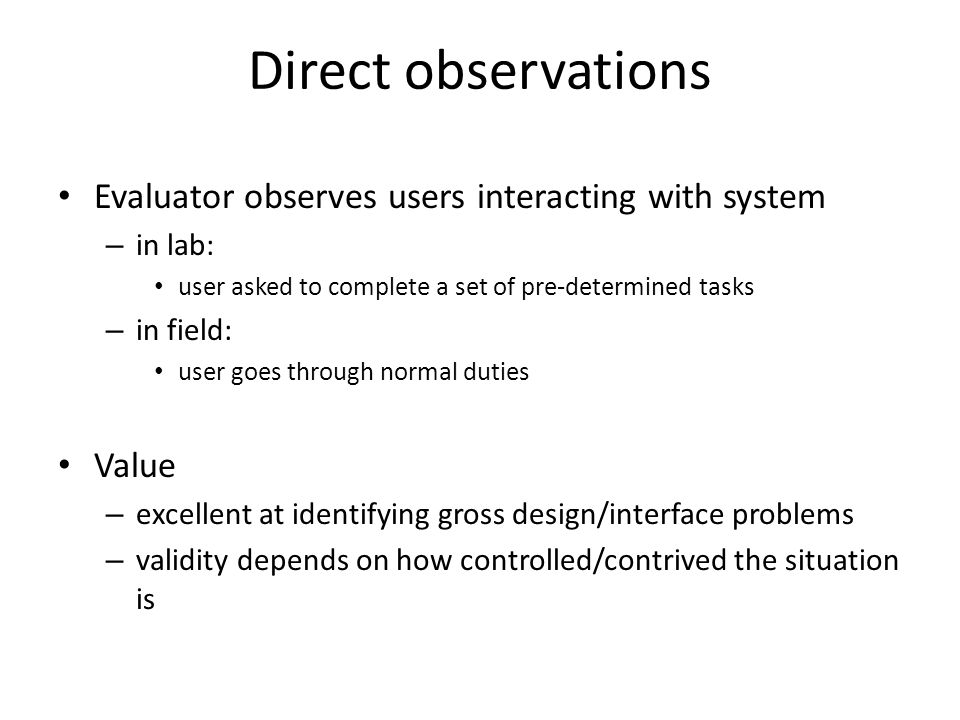 Direct observations

• Evaluator observes users interacting with system
– in lab:
• user asked to complete a set of pre-determined tasks
– in field:
• user goes through normal duties

• Value
– excellent at identifying gross design/interface problems
– validity depends on how controlled/contrived the situation is